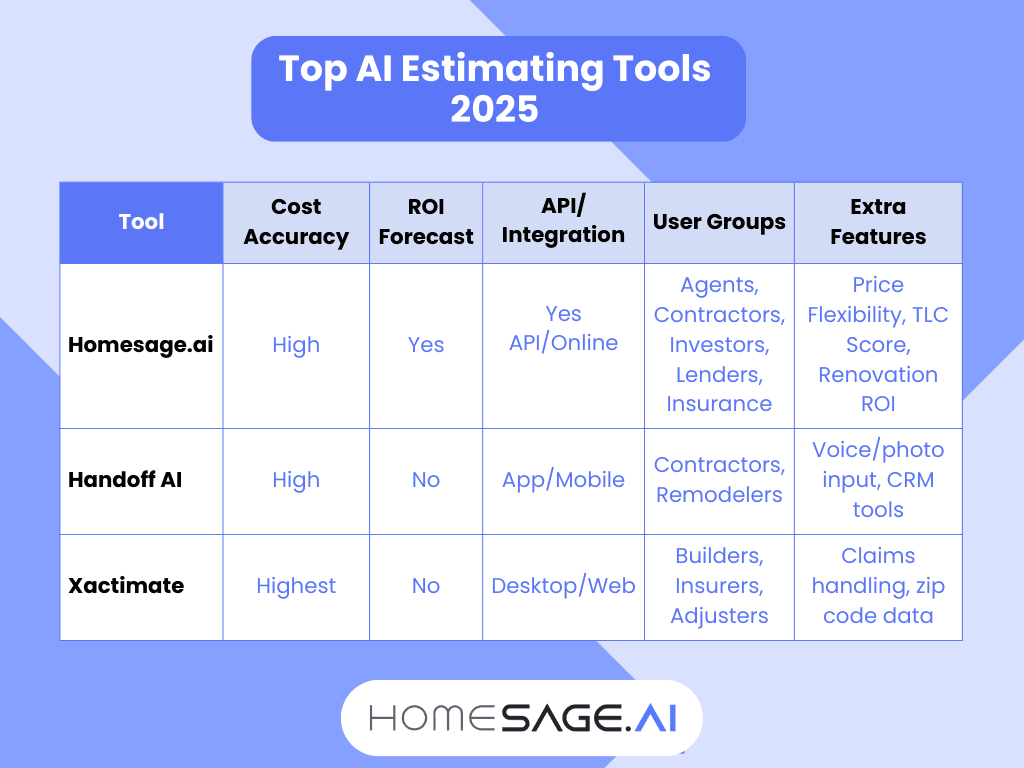 Top AI Estimating Tools 2025

| Tool | Cost Accuracy | ROI Forecast | API/ Integration | User Groups | Extra Features |
|---|---|---|---|---|---|
| Homesage.ai | High | Yes | Yes API/Online | Agents, Contractors, Investors, Lenders, Insurance | Price Flexibility, TLC Score, Renovation ROI |
| Handoff AI | High | No | App/Mobile | Contractors, Remodelers | Voice/photo input, CRM tools |
| Xactimate | Highest | No | Desktop/Web | Builders, Insurers, Adjusters | Claims handling, zip code data |

HOMESAGE.AI